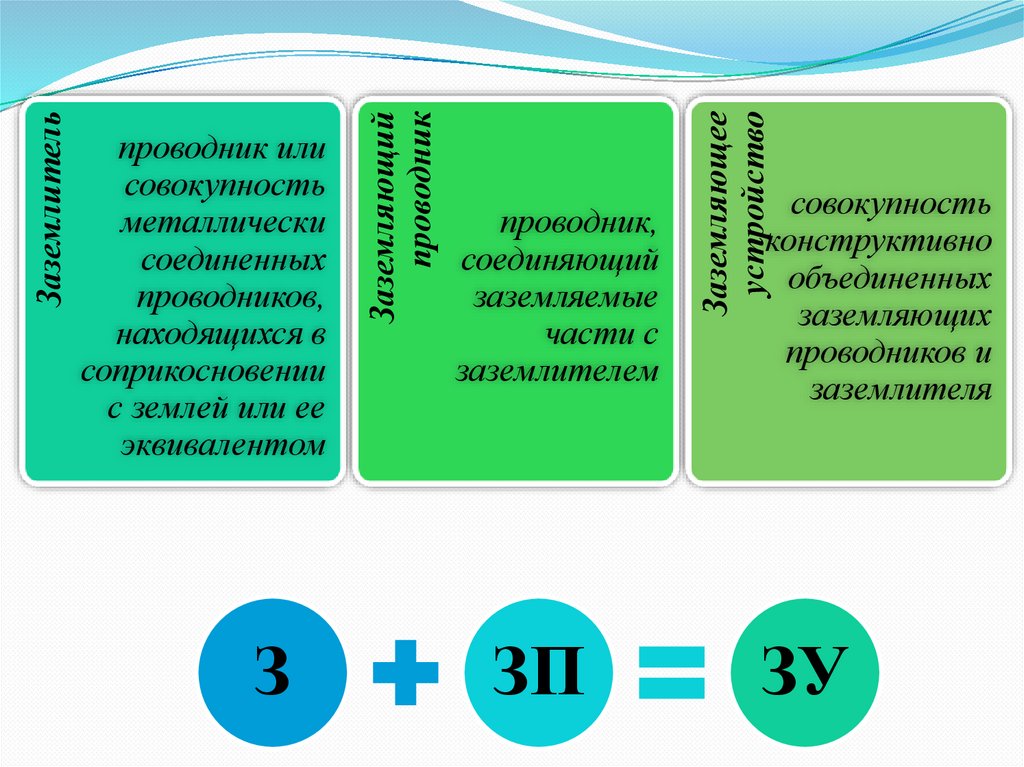 Заземлитель

проводник или совокупность металлически соединенных проводников, находящихся в соприкосновении с землей или ее эквивалентом

Заземляющий проводник

проводник, соединяющий заземляемые части с заземлителем

Заземляющее устройство

совокупность конструктивно объединенных заземляющих проводников и заземлителя

З + ЗП = ЗУ